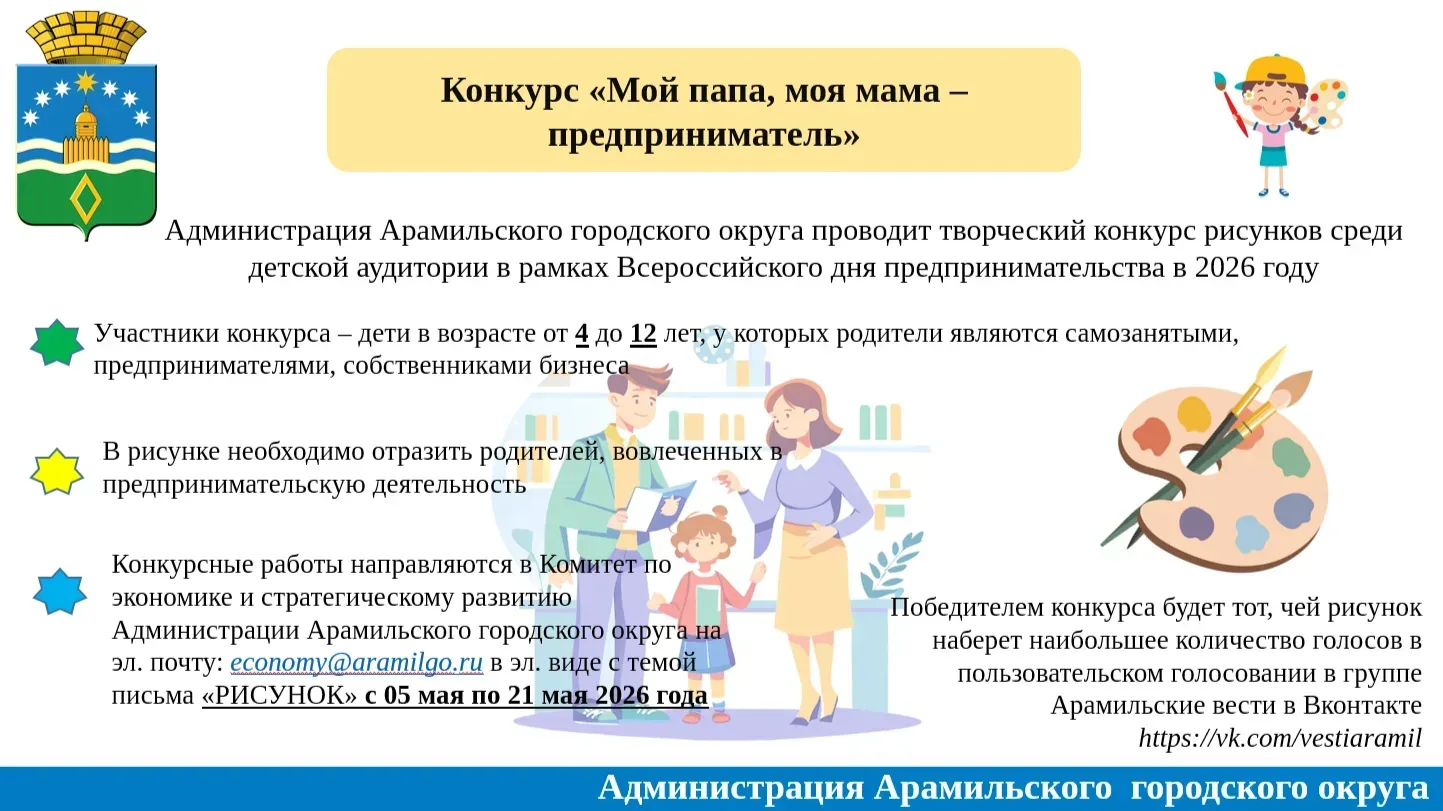 Конкурс «Мой папа, моя мама – предприниматель»

Администрация Арамильского городского округа проводит творческий конкурс рисунков среди детской аудитории в рамках Всероссийского дня предпринимательства в 2026 году

Участники конкурса – дети в возрасте от 4 до 12 лет, у которых родители являются самозанятыми, предпринимателями, собственниками бизнеса

В рисунке необходимо отразить родителей, вовлеченных в предпринимательскую деятельность

Конкурсные работы направляются в Комитет по экономике и стратегическому развитию Администрации Арамильского городского округа на эл. почту: economy@aramilgo.ru в эл. виде с темой письма «РИСУНОК» с 05 мая по 21 мая 2026 года

Победителем конкурса будет тот, чей рисунок наберет наибольшее количество голосов в пользовательском голосовании в группе Арамильские вести в Вконтакте https://vk.com/vestiaramil

Администрация Арамильского городского округа